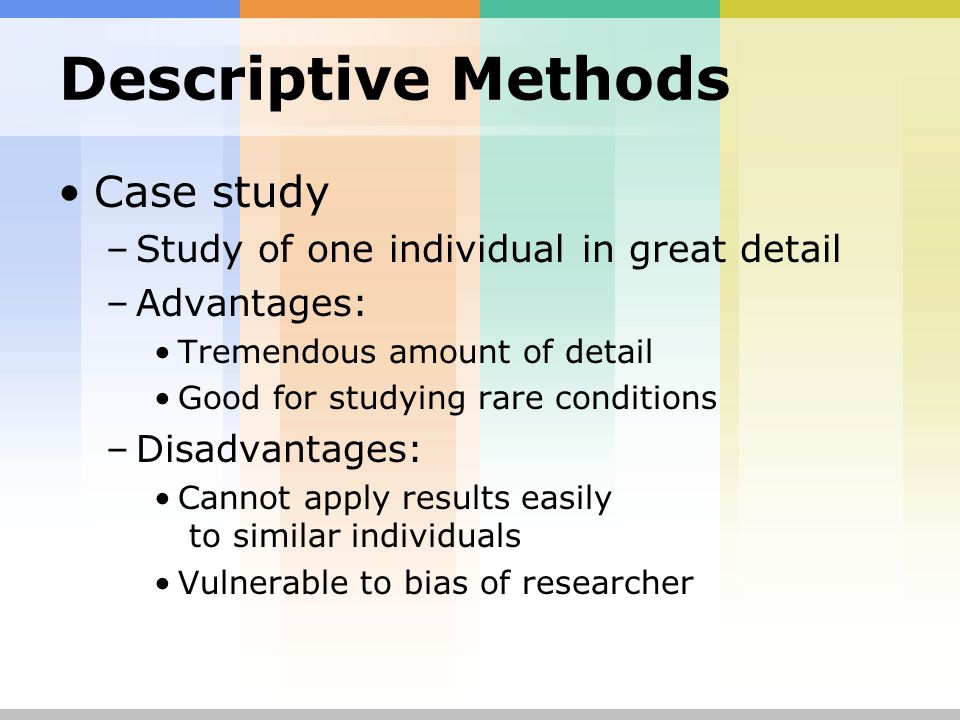 Descriptive Methods

• Case study
– Study of one individual in great detail
– Advantages:
• Tremendous amount of detail
• Good for studying rare conditions
– Disadvantages:
• Cannot apply results easily to similar individuals
• Vulnerable to bias of researcher